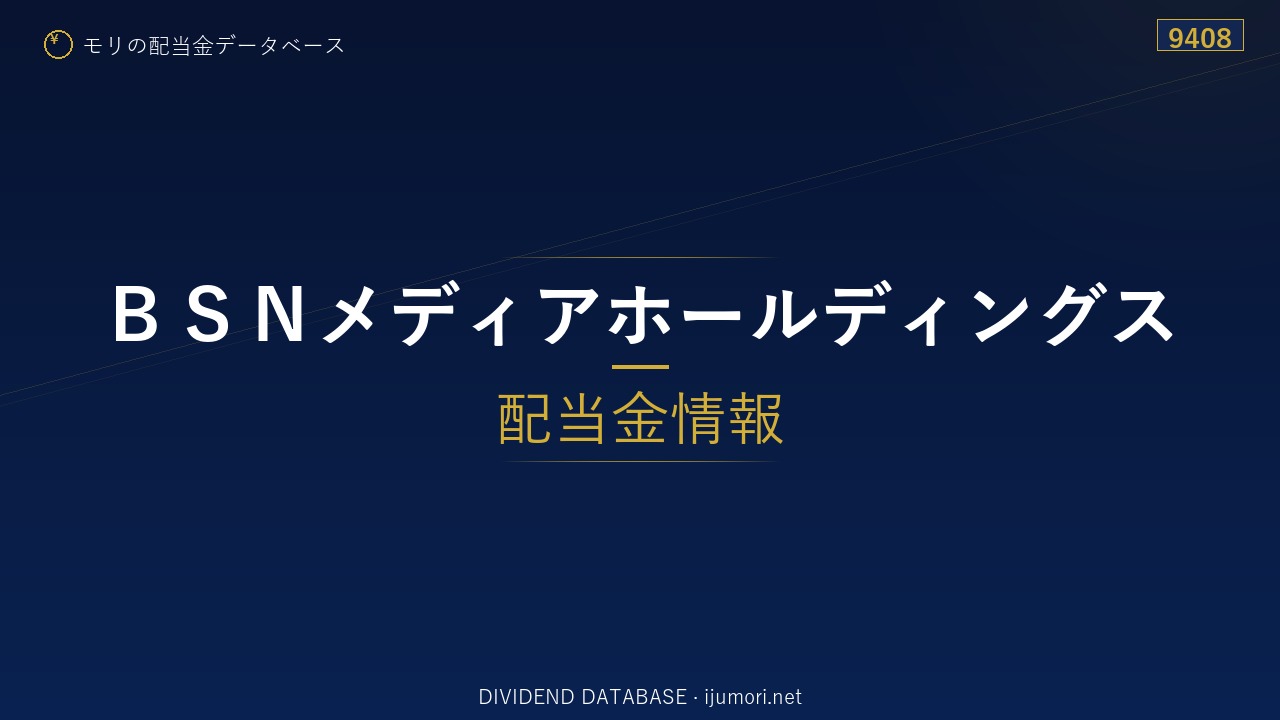 ¥ モリの配当金データベース

9408

ＢＳＮメディアホールディングス

配当金情報

DIVIDEND DATABASE · ijumori.net